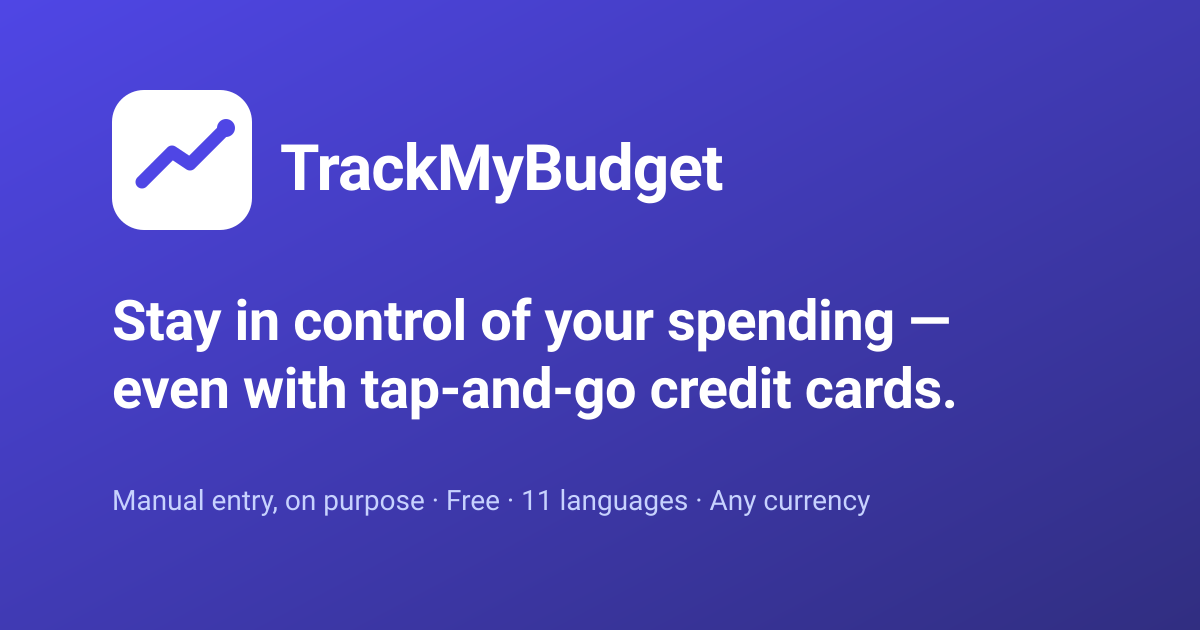 TrackMyBudget

Stay in control of your spending — even with tap-and-go credit cards.

Manual entry, on purpose · Free · 11 languages · Any currency